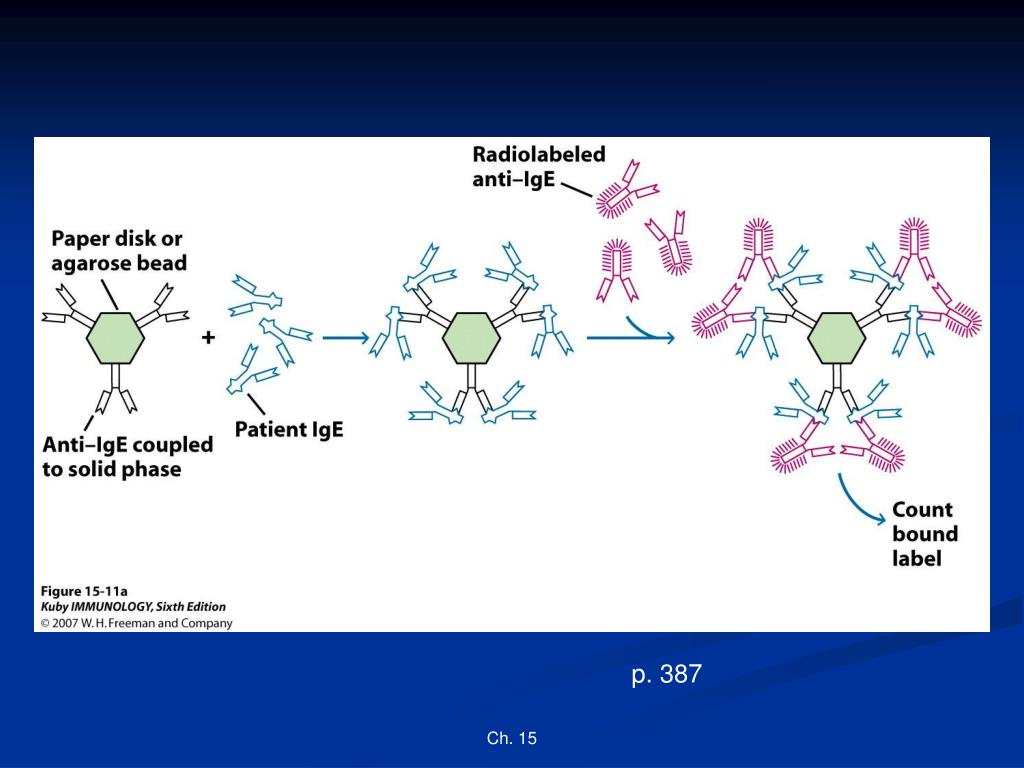 Radiolabeled anti–IgE

Paper disk or agarose bead

+

Anti–IgE coupled to solid phase

Patient IgE

Count bound label

Figure 15-11a
Kuby IMMUNOLOGY, Sixth Edition
© 2007 W. H. Freeman and Company

p. 387

Ch. 15